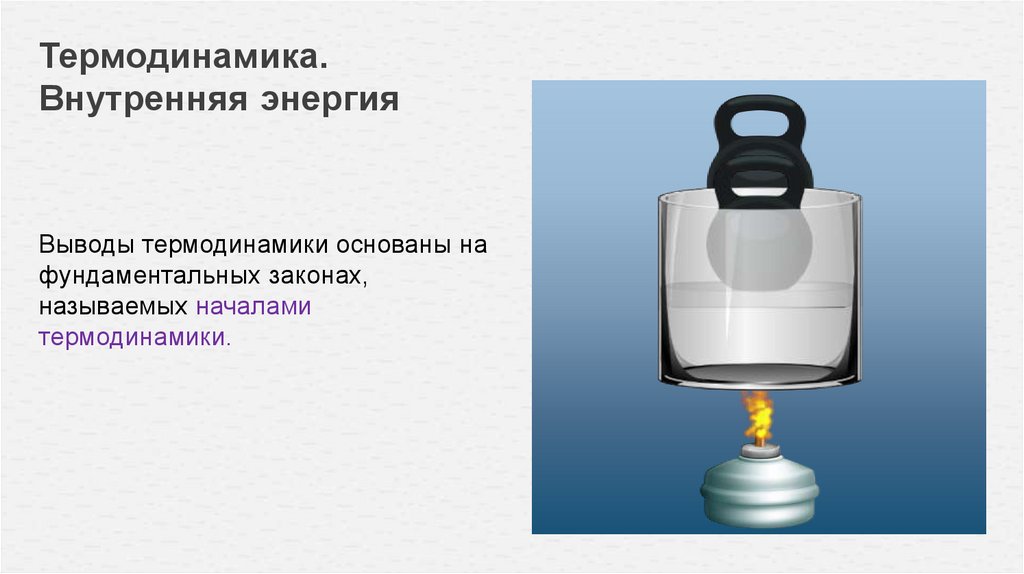 Термодинамика.
Внутренняя энергия

Выводы термодинамики основаны на фундаментальных законах, называемых началами термодинамики.